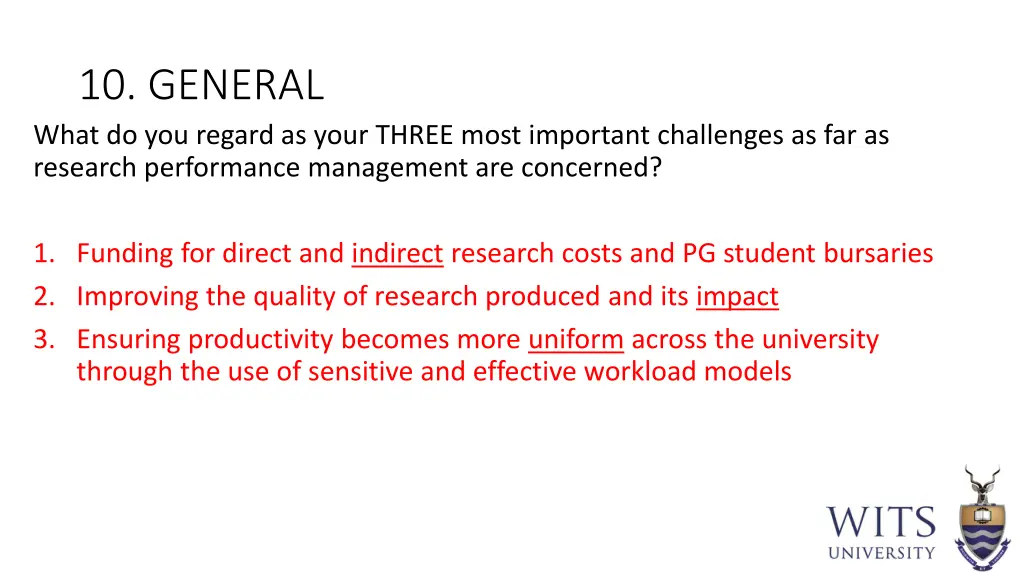 10. GENERAL

What do you regard as your THREE most important challenges as far as research performance management are concerned?

1. Funding for direct and indirect research costs and PG student bursaries
2. Improving the quality of research produced and its impact
3. Ensuring productivity becomes more uniform across the university through the use of sensitive and effective workload models

WITS UNIVERSITY